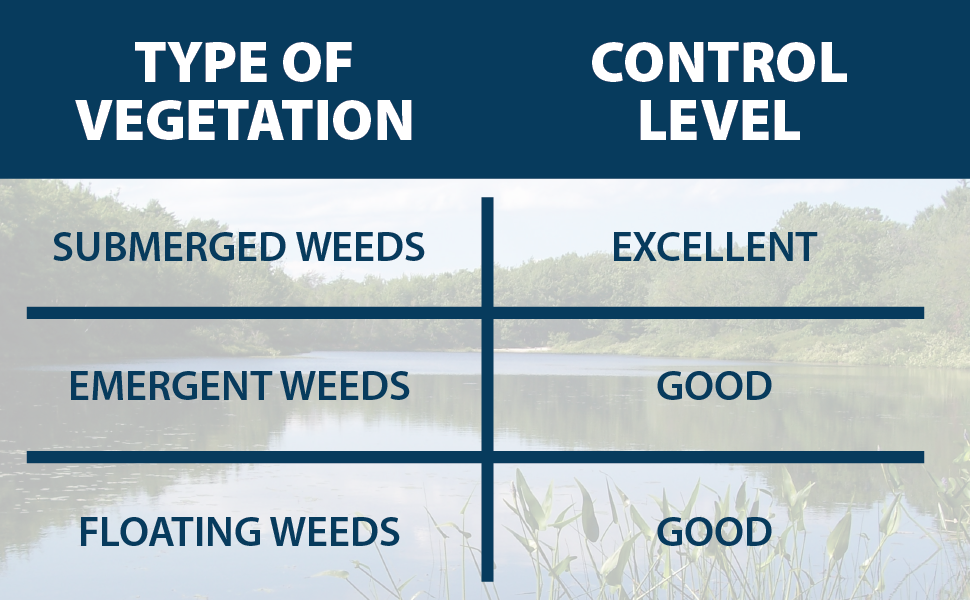 | TYPE OF VEGETATION | CONTROL LEVEL |
|---|---|
| SUBMERGED WEEDS | EXCELLENT |
| EMERGENT WEEDS | GOOD |
| FLOATING WEEDS | GOOD |